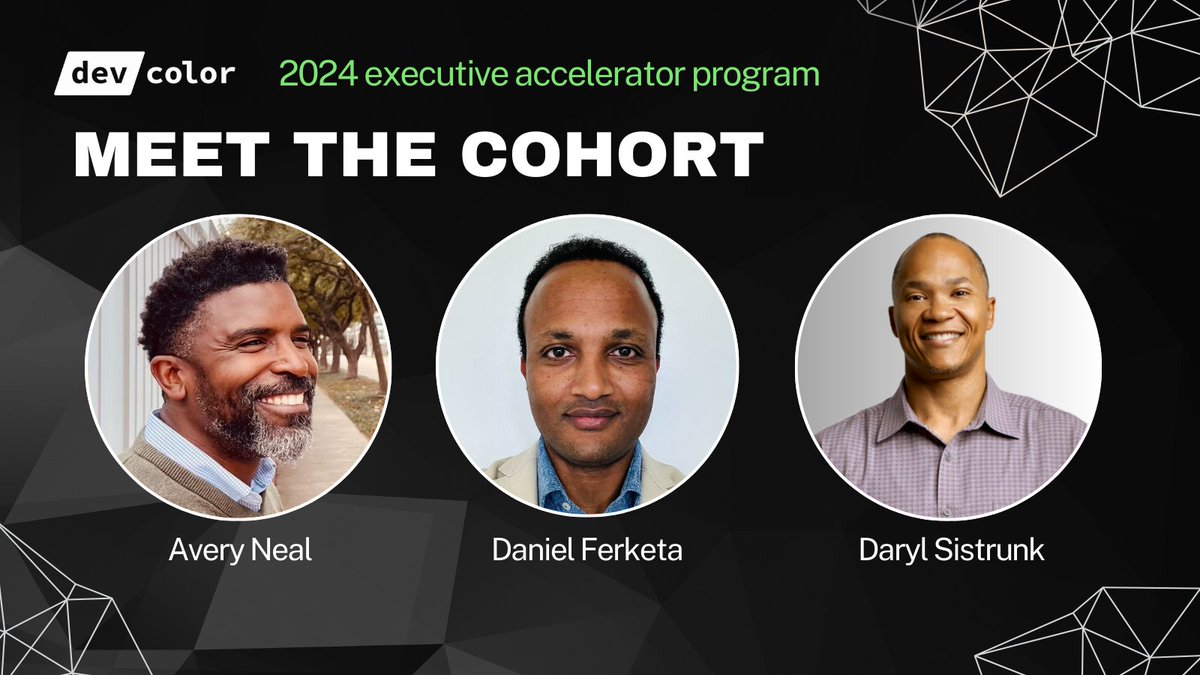 dev color 2024 executive accelerator program

MEET THE COHORT

Avery Neal

Daniel Ferketa

Daryl Sistrunk